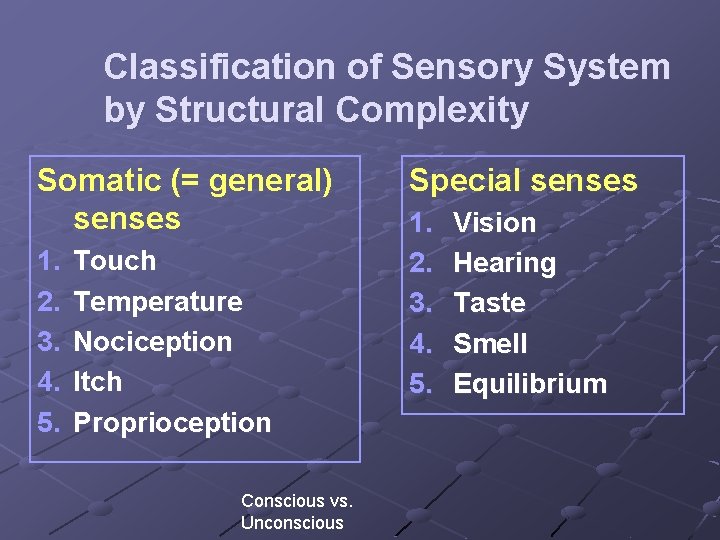 Classification of Sensory System by Structural Complexity

Somatic (= general) senses
1. Touch
2. Temperature
3. Nociception
4. Itch
5. Proprioception

Special senses
1. Vision
2. Hearing
3. Taste
4. Smell
5. Equilibrium

Conscious vs. Unconscious